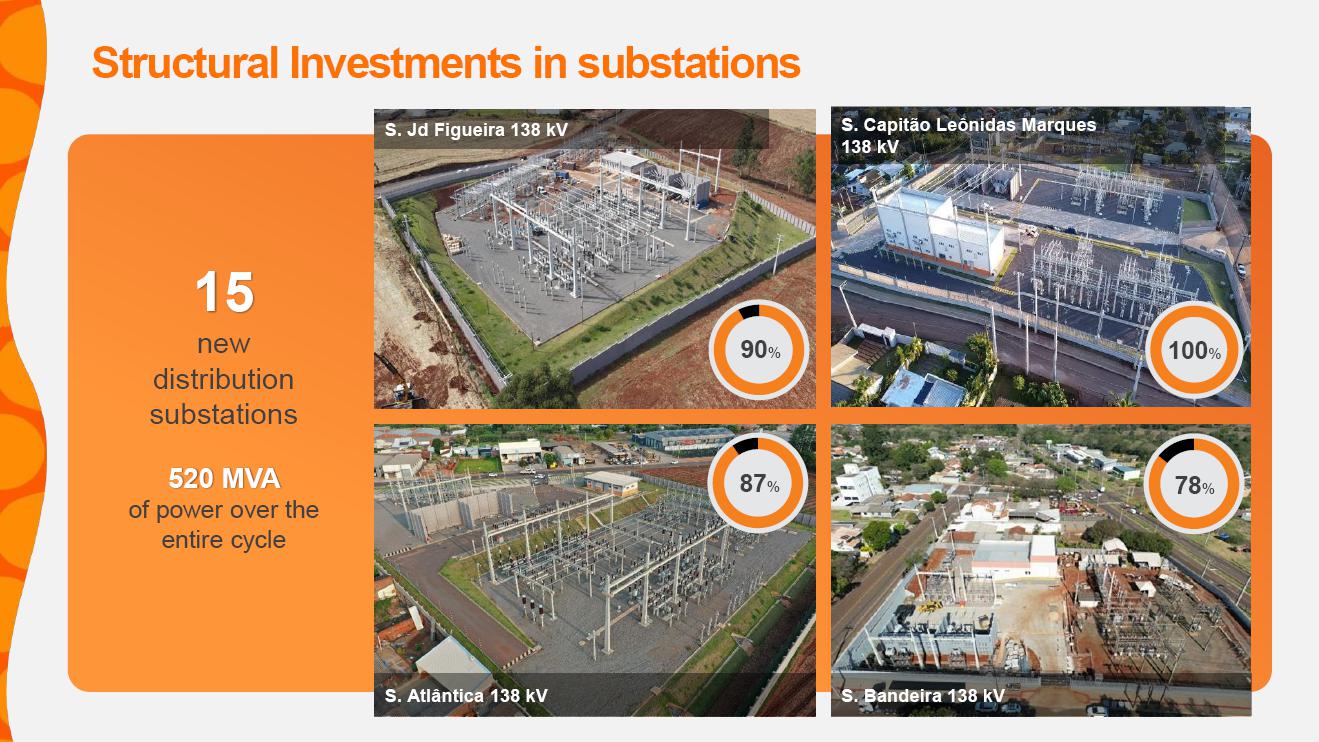 Structural Investments in substations

15
new distribution substations

520 MVA
of power over the entire cycle

S. Jd Figueira 138 kV

90%

S. Capitão Leônidas Marques 138 kV

100%

87%

S. Atlântica 138 kV

78%

S. Bandeira 138 kV